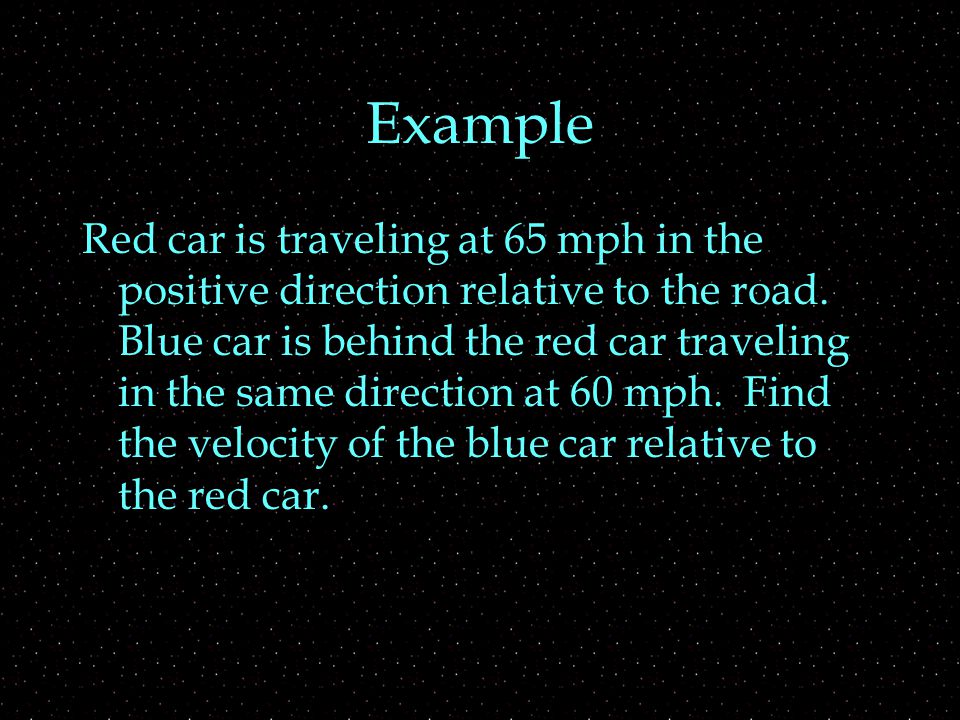 Example

Red car is traveling at 65 mph in the positive direction relative to the road. Blue car is behind the red car traveling in the same direction at 60 mph. Find the velocity of the blue car relative to the red car.